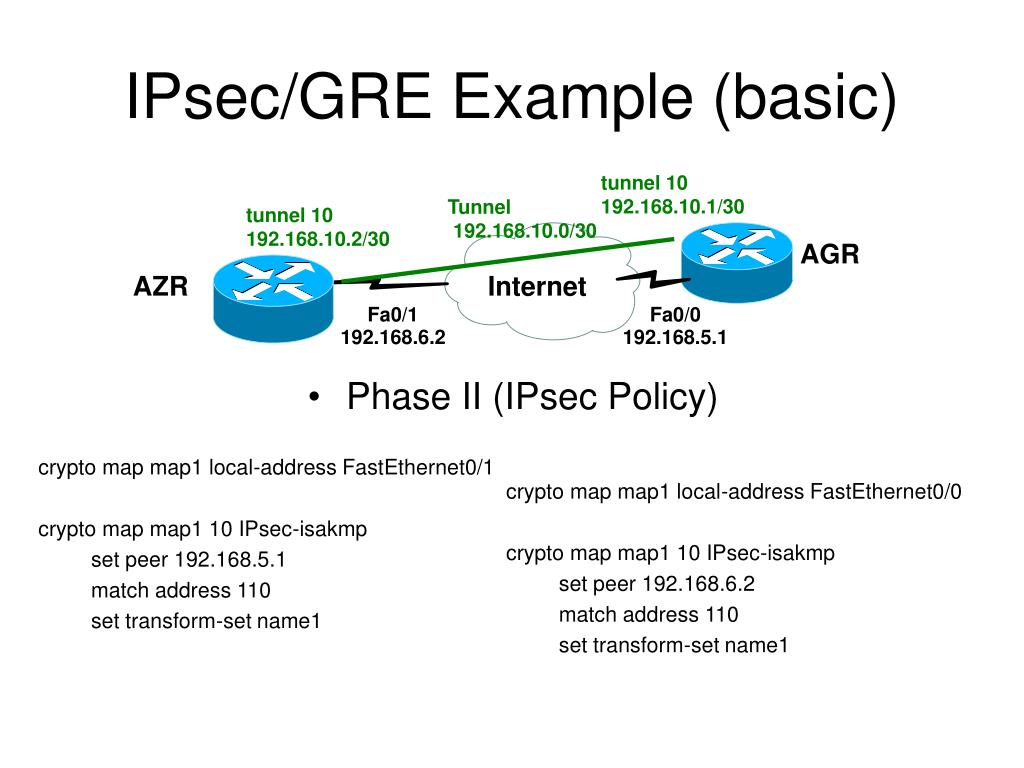 IPsec/GRE Example (basic)

tunnel 10
192.168.10.2/30

Tunnel
192.168.10.0/30

tunnel 10
192.168.10.1/30

AZR

Internet

AGR

Fa0/1
192.168.6.2

Fa0/0
192.168.5.1

• Phase II (IPsec Policy)

crypto map map1 local-address FastEthernet0/1

crypto map map1 10 IPsec-isakmp
set peer 192.168.5.1
match address 110
set transform-set name1

crypto map map1 local-address FastEthernet0/0

crypto map map1 10 IPsec-isakmp
set peer 192.168.6.2
match address 110
set transform-set name1